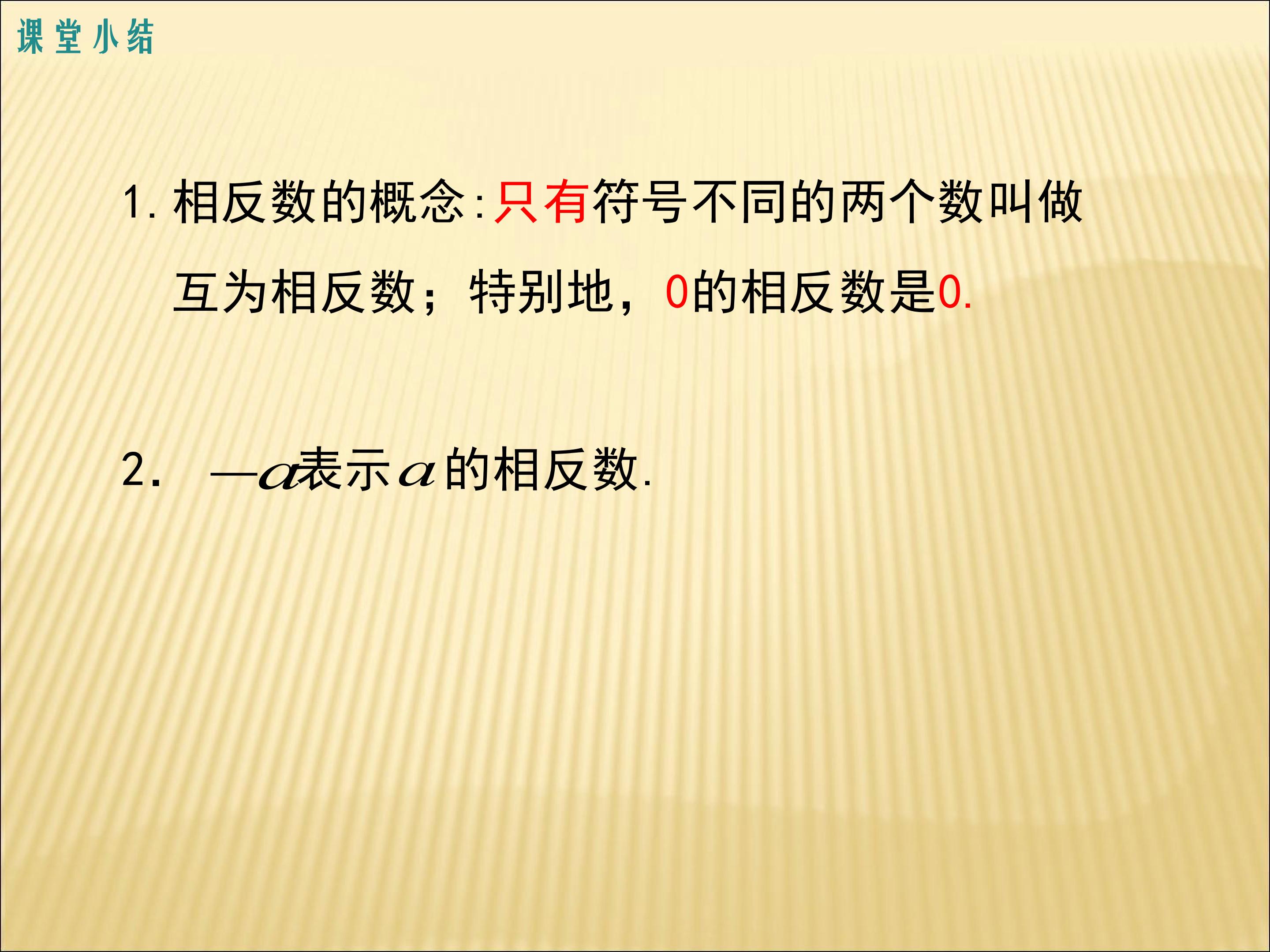 课堂小结

1. 相反数的概念:只有符号不同的两个数叫做互为相反数；特别地，0的相反数是0.

2. $-a$表示$a$的相反数.